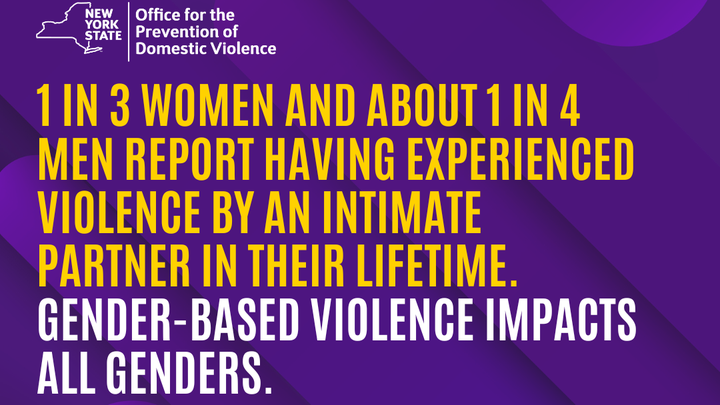 NEW YORK STATE

Office for the Prevention of Domestic Violence

1 IN 3 WOMEN AND ABOUT 1 IN 4 MEN REPORT HAVING EXPERIENCED VIOLENCE BY AN INTIMATE PARTNER IN THEIR LIFETIME.

GENDER-BASED VIOLENCE IMPACTS ALL GENDERS.